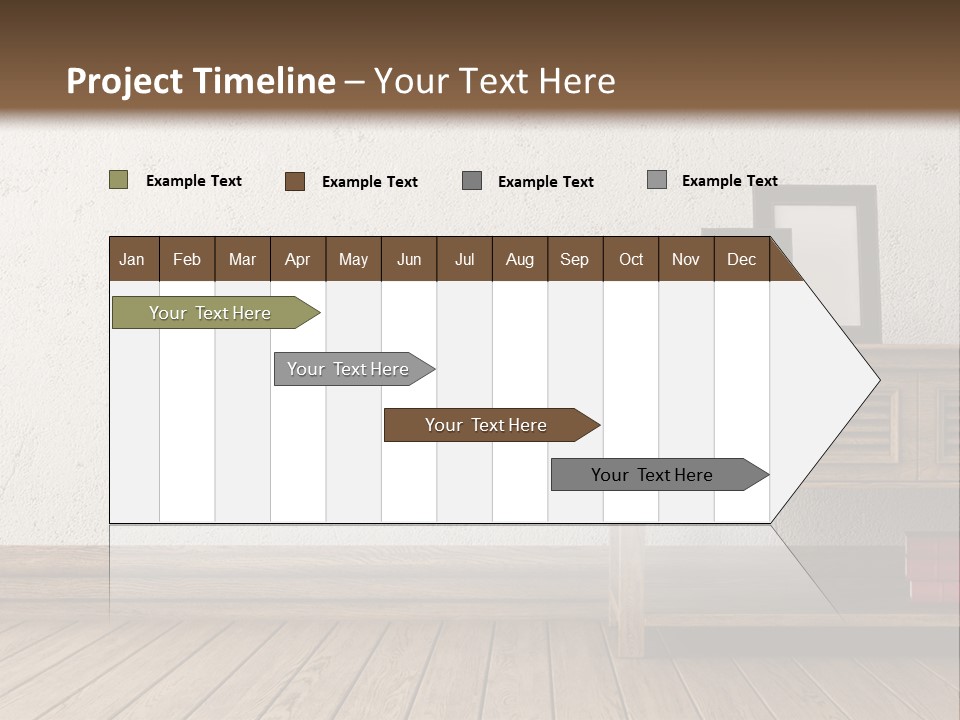 Project Timeline – Your Text Here

Example Text Example Text Example Text Example Text

| Jan | Feb | Mar | Apr | May | Jun | Jul | Aug | Sep | Oct | Nov | Dec |
|---|---|---|---|---|---|---|---|---|---|---|---|

Your Text Here

Your Text Here

Your Text Here

Your Text Here